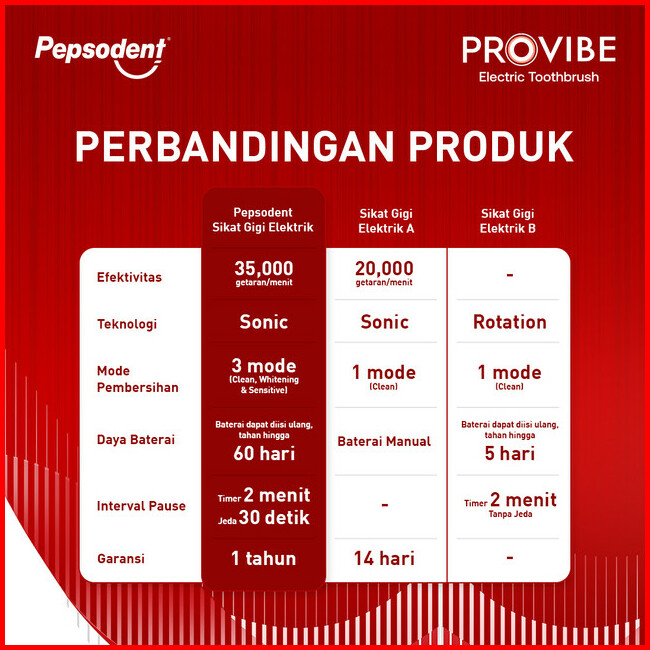 Pepsodent

PROVIBE
Electric Toothbrush

PERBANDINGAN PRODUK

| | Pepsodent Sikat Gigi Elektrik | Sikat Gigi Elektrik A | Sikat Gigi Elektrik B |
|---|---|---|---|
| Efektivitas | 35,000 getaran/menit | 20,000 getaran/menit | - |
| Teknologi | Sonic | Sonic | Rotation |
| Mode Pembersihan | 3 mode (Clean, Whitening & Sensitive) | 1 mode (Clean) | 1 mode (Clean) |
| Daya Baterai | Baterai dapat diisi ulang, tahan hingga 60 hari | Baterai Manual | Baterai dapat diisi ulang, tahan hingga 5 hari |
| Interval Pause | Timer 2 menit Jeda 30 detik | - | Timer 2 menit Tanpa Jeda |
| Garansi | 1 tahun | 14 hari | - |